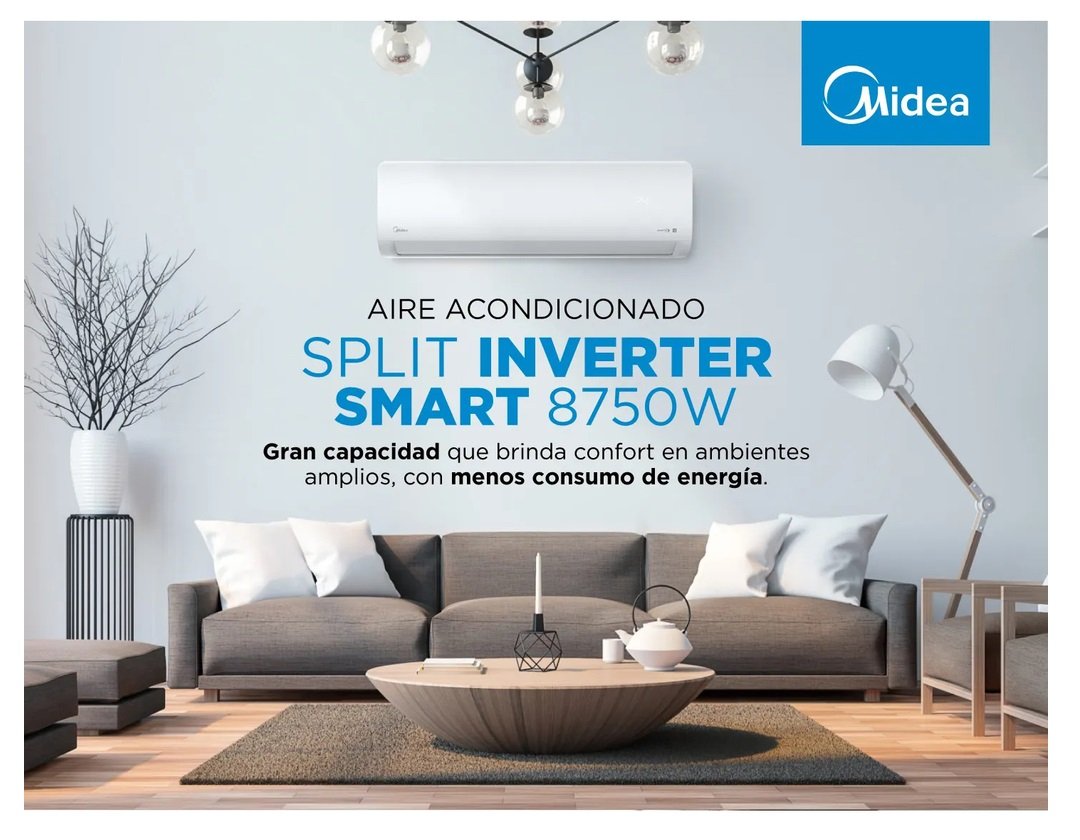 Midea

AIRE ACONDICIONADO
SPLIT INVERTER SMART 8750W

Gran capacidad que brinda confort en ambientes amplios, con menos consumo de energía.